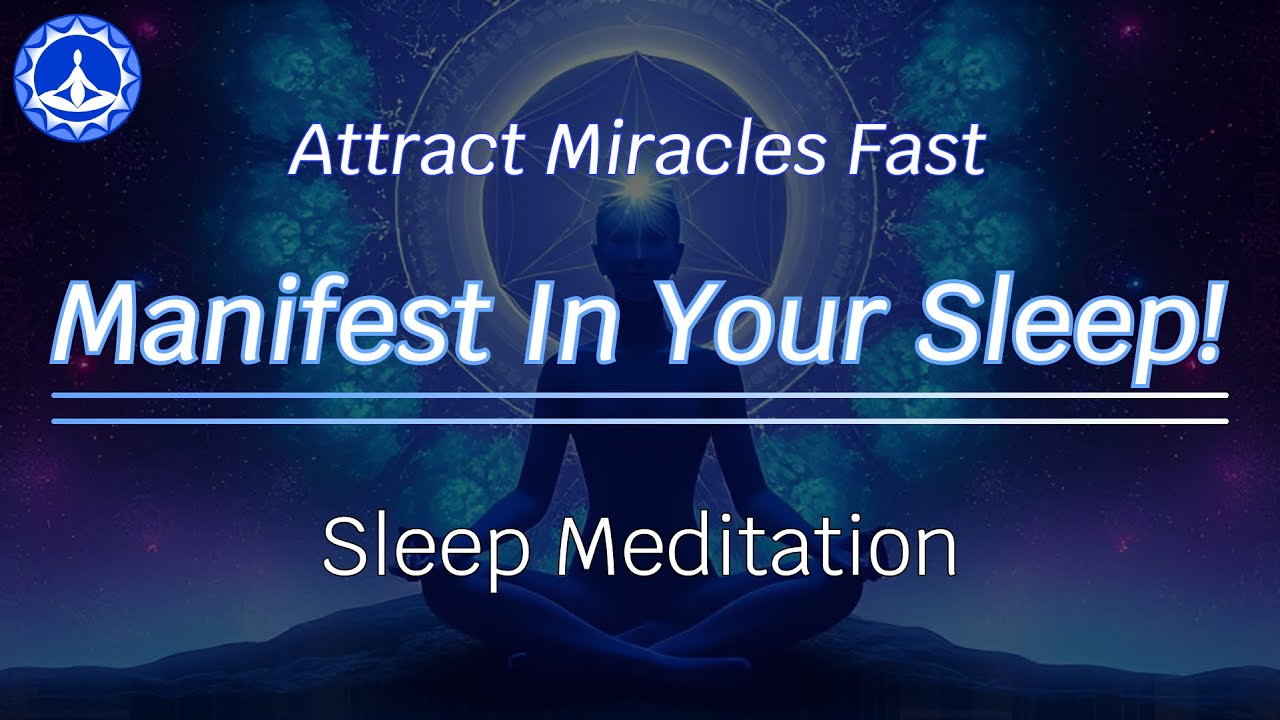 Attract Miracles Fast

Manifest In Your Sleep!

Sleep Meditation